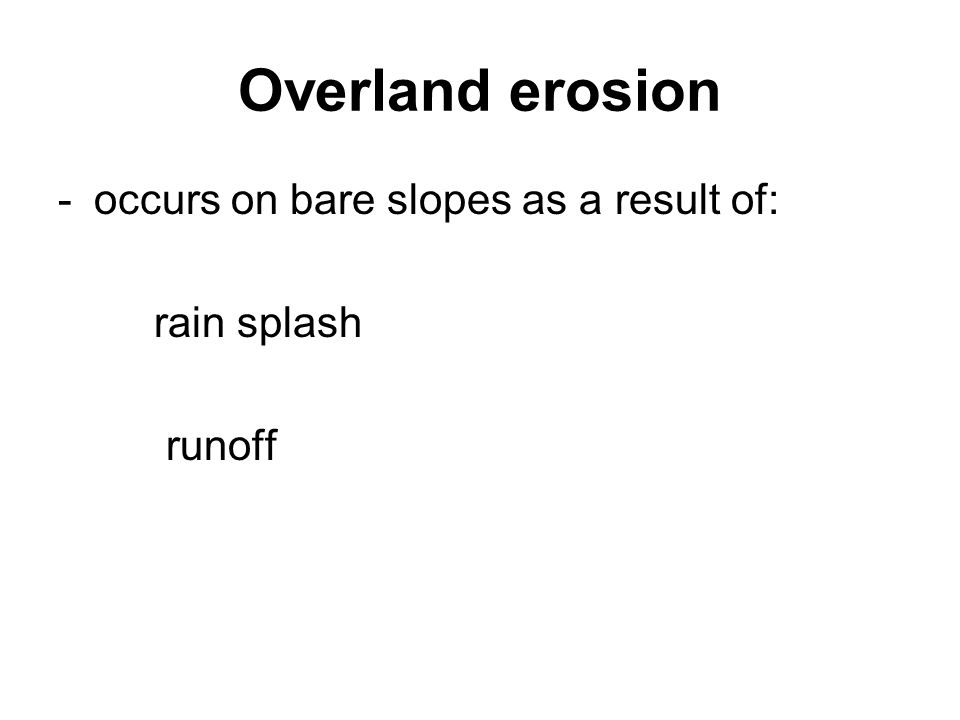 Overland erosion

- occurs on bare slopes as a result of:

rain splash

runoff